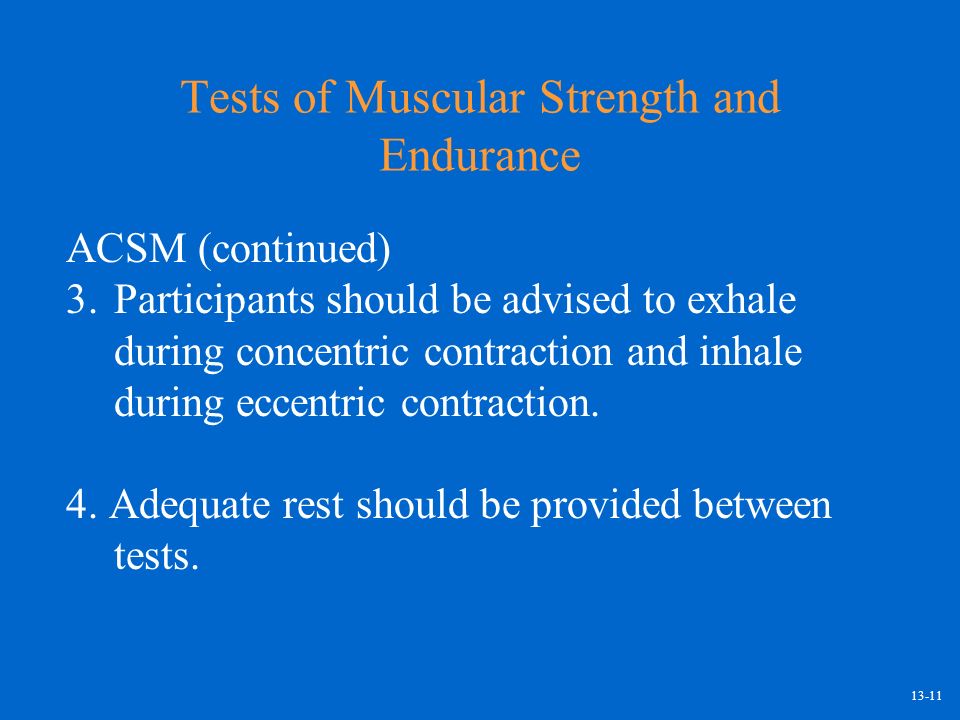 Tests of Muscular Strength and Endurance

ACSM (continued)
3. Participants should be advised to exhale during concentric contraction and inhale during eccentric contraction.

4. Adequate rest should be provided between tests.

13-11